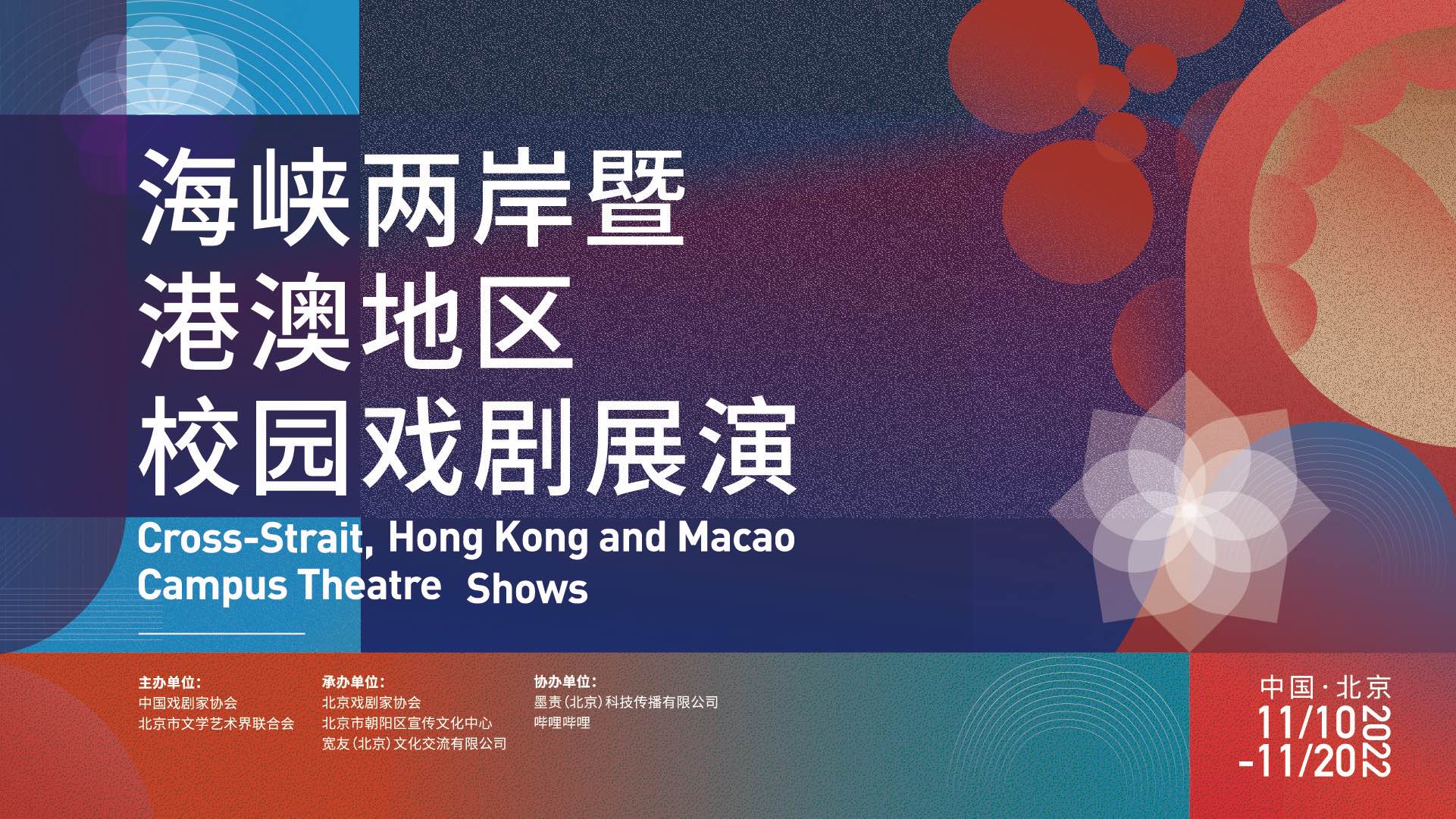 海峡两岸暨
港澳地区
校园戏剧展演
Cross-Strait, Hong Kong and Macao
Campus Theatre Shows

主办单位:
中国戏剧家协会
北京市文学艺术界联合会

承办单位:
北京戏剧家协会
北京市朝阳区宣传文化中心
宽友(北京)文化交流有限公司

协办单位:
墨责(北京)科技传播有限公司
哔哩哔哩

中国·北京
11/10
-11/20
2022